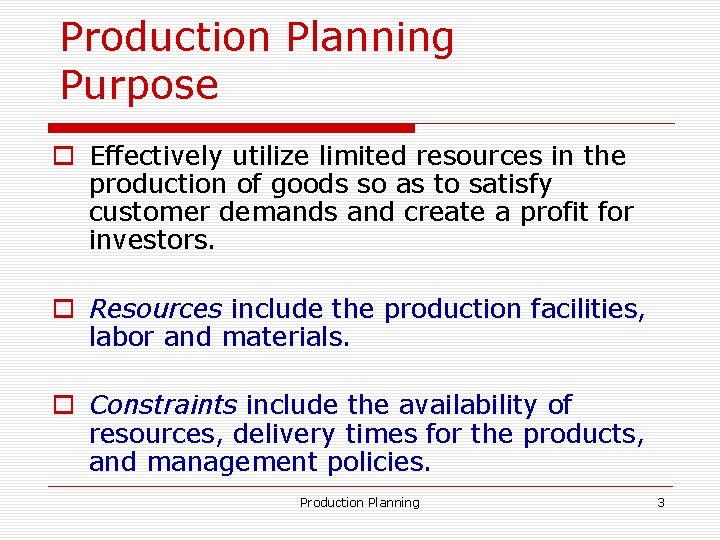 Production Planning Purpose

Effectively utilize limited resources in the production of goods so as to satisfy customer demands and create a profit for investors.

Resources include the production facilities, labor and materials.

Constraints include the availability of resources, delivery times for the products, and management policies.

Production Planning

3